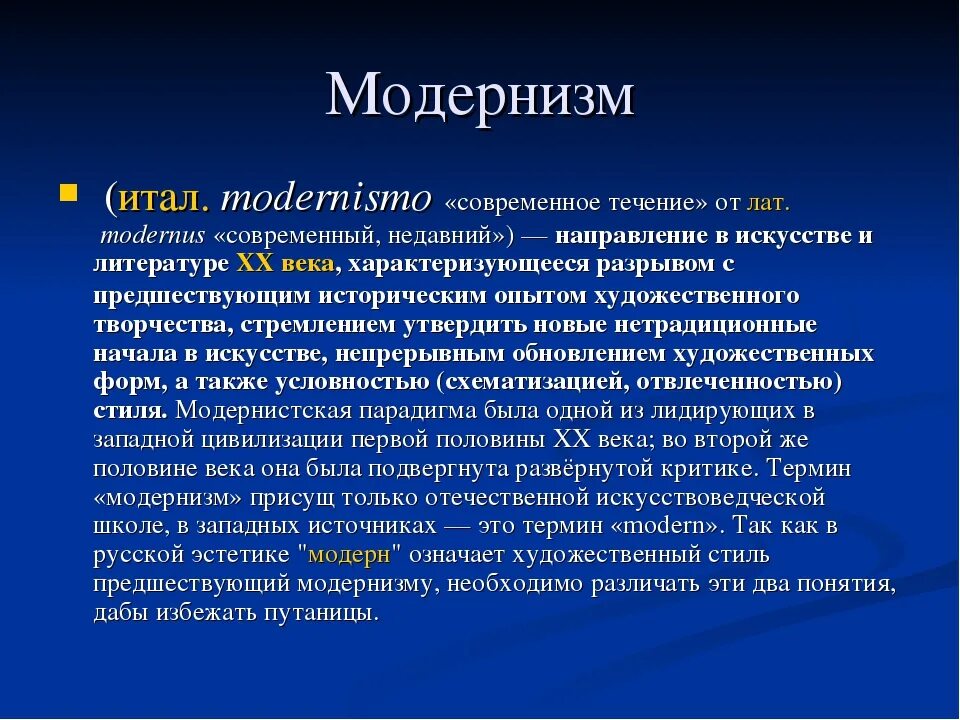 Модернизм

(итал. modernismo «современное течение» от лат. modernus «современный, недавний») — направление в искусстве и литературе XX века, характеризующееся разрывом с предшествующим историческим опытом художественного творчества, стремлением утвердить новые нетрадиционные начала в искусстве, непрерывным обновлением художественных форм, а также условностью (схематизацией, отвлеченностью) стиля. Модернистская парадигма была одной из лидирующих в западной цивилизации первой половины XX века; во второй же половине века она была подвергнута развёрнутой критике. Термин «модернизм» присущ только отечественной искусствоведческой школе, в западных источниках — это термин «modern». Так как в русской эстетике "модерн" означает художественный стиль предшествующий модернизму, необходимо различать эти два понятия, дабы избежать путаницы.